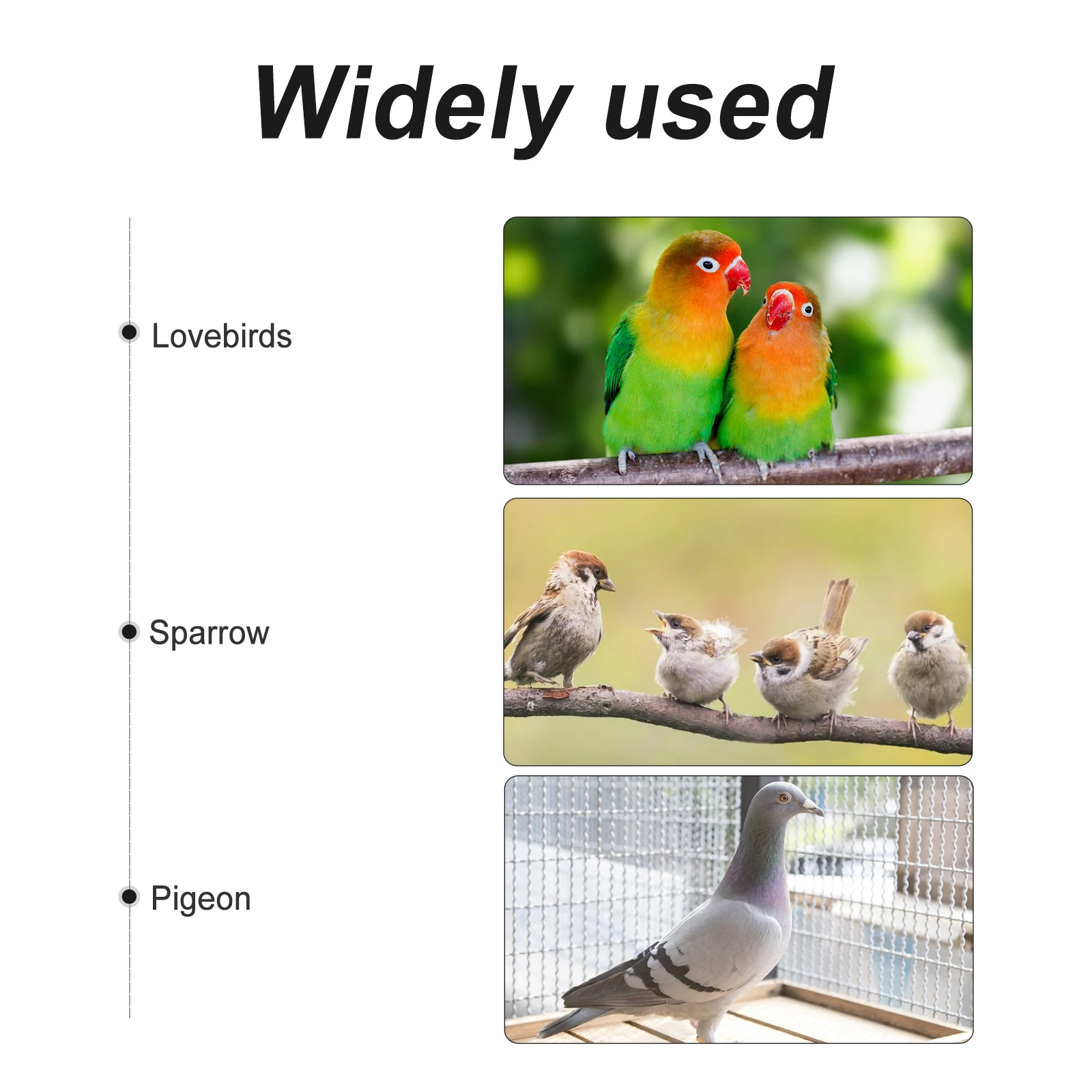 Widely used

Lovebirds

Sparrow

Pigeon